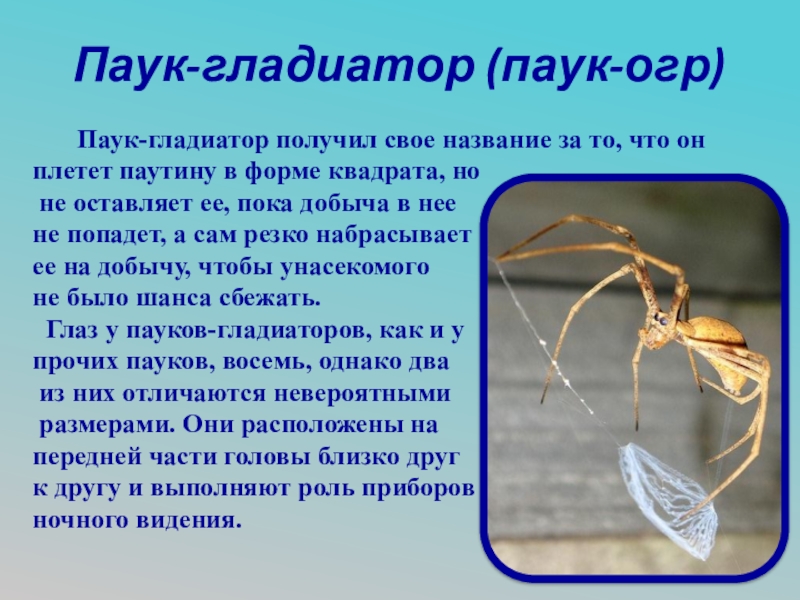 Паук-гладиатор (паук-огр)

Паук-гладиатор получил свое название за то, что он плетет паутину в форме квадрата, но не оставляет ее, пока добыча в нее не попадет, а сам резко набрасывает ее на добычу, чтобы унасекомого не было шанса сбежать.

Глаз у пауков-гладиаторов, как и у прочих пауков, восемь, однако два из них отличаются невероятными размерами. Они расположены на передней части головы близко друг к другу и выполняют роль приборов ночного видения.